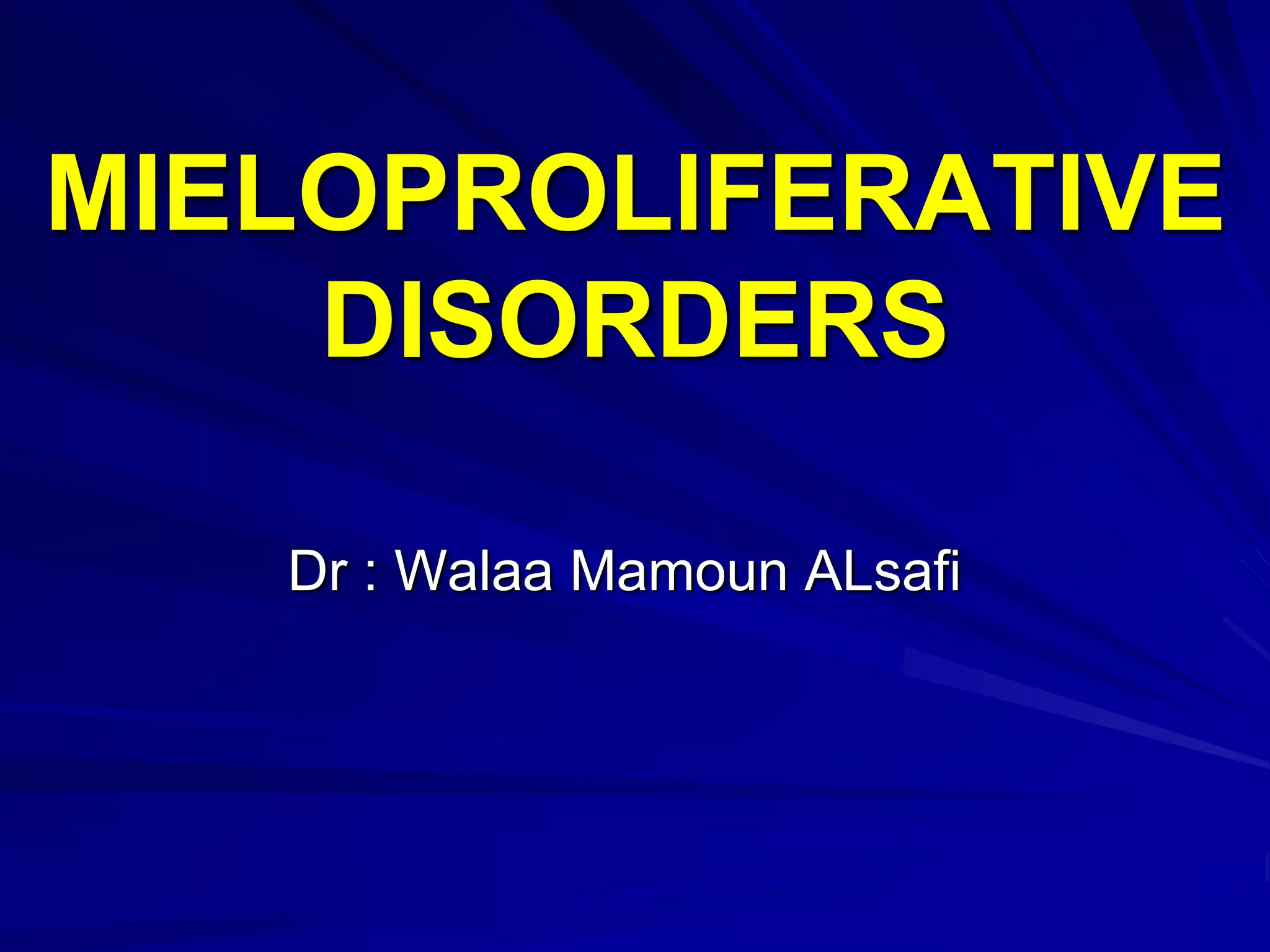 MIELOPROLIFERATIVE DISORDERS

Dr : Walaa Mamoun ALsafi